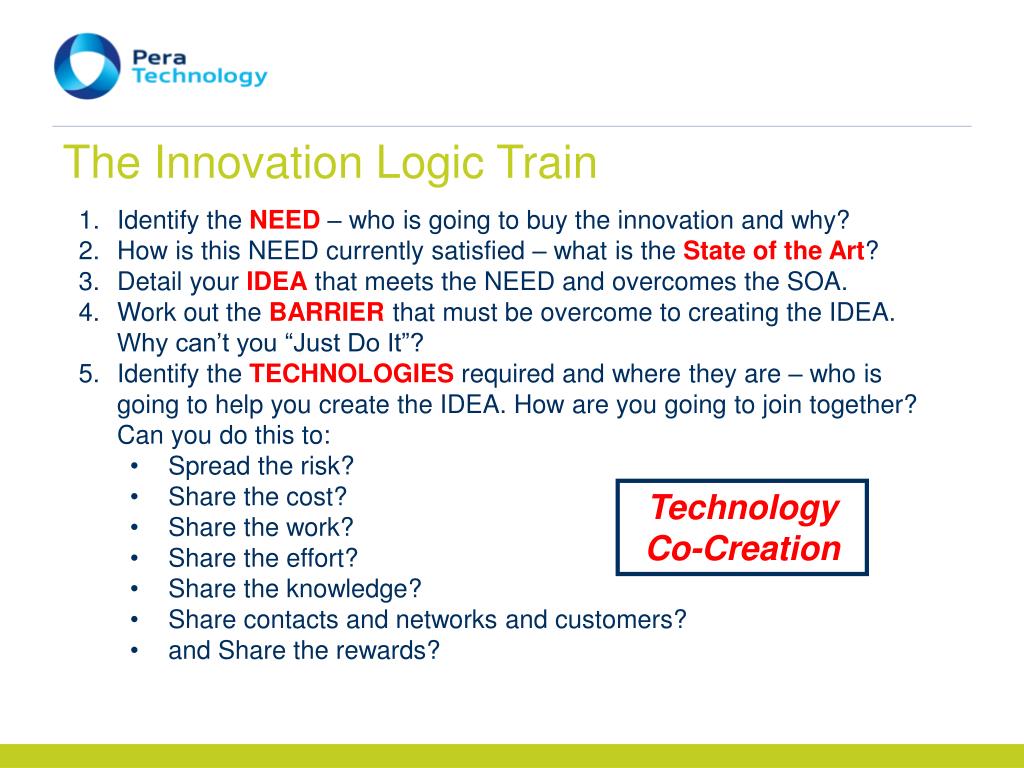 Pera Technology

The Innovation Logic Train

1. Identify the NEED – who is going to buy the innovation and why?
2. How is this NEED currently satisfied – what is the State of the Art?
3. Detail your IDEA that meets the NEED and overcomes the SOA.
4. Work out the BARRIER that must be overcome to creating the IDEA. Why can't you "Just Do It"?
5. Identify the TECHNOLOGIES required and where they are – who is going to help you create the IDEA. How are you going to join together? Can you do this to:
• Spread the risk?
• Share the cost?
• Share the work?
• Share the effort?
• Share the knowledge?
• Share contacts and networks and customers?
• and Share the rewards?

Technology Co-Creation